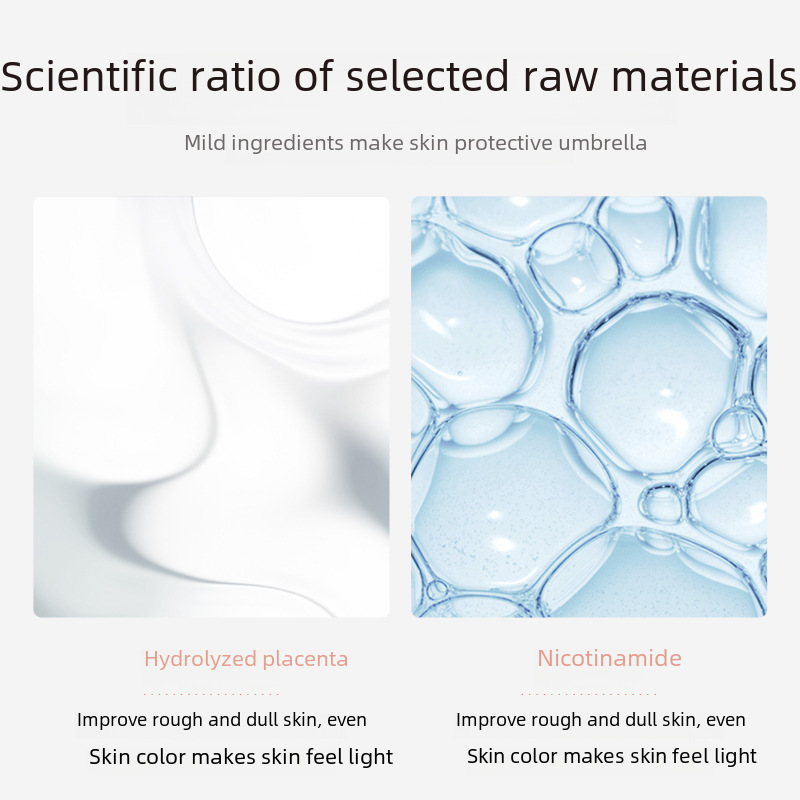 Scientific ratio of selected raw materials

Mild ingredients make skin protective umbrella

Hydrolyzed placenta

Improve rough and dull skin, even Skin color makes skin feel light

Nicotinamide

Improve rough and dull skin, even Skin color makes skin feel light